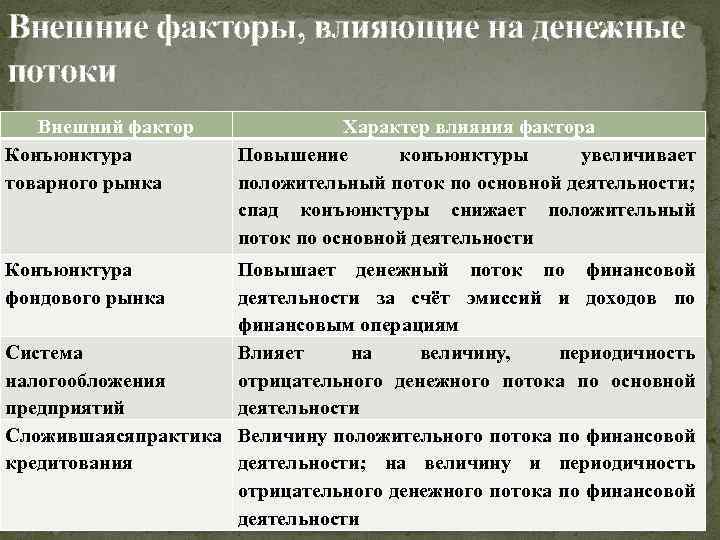 Внешние факторы, влияющие на денежные потоки

| Внешний фактор | Характер влияния фактора |
|---|---|
| Конъюнктура товарного рынка | Повышение конъюнктуры увеличивает положительный поток по основной деятельности; спад конъюнктуры снижает положительный поток по основной деятельности |
| Конъюнктура фондового рынка | Повышает денежный поток по финансовой деятельности за счёт эмиссий и доходов по финансовым операциям |
| Система налогообложения предприятий | Влияет на величину, периодичность отрицательного денежного потока по основной деятельности |
| Сложившаясяпрактика кредитования | Величину положительного потока по финансовой деятельности; на величину и периодичность отрицательного денежного потока по финансовой деятельности |